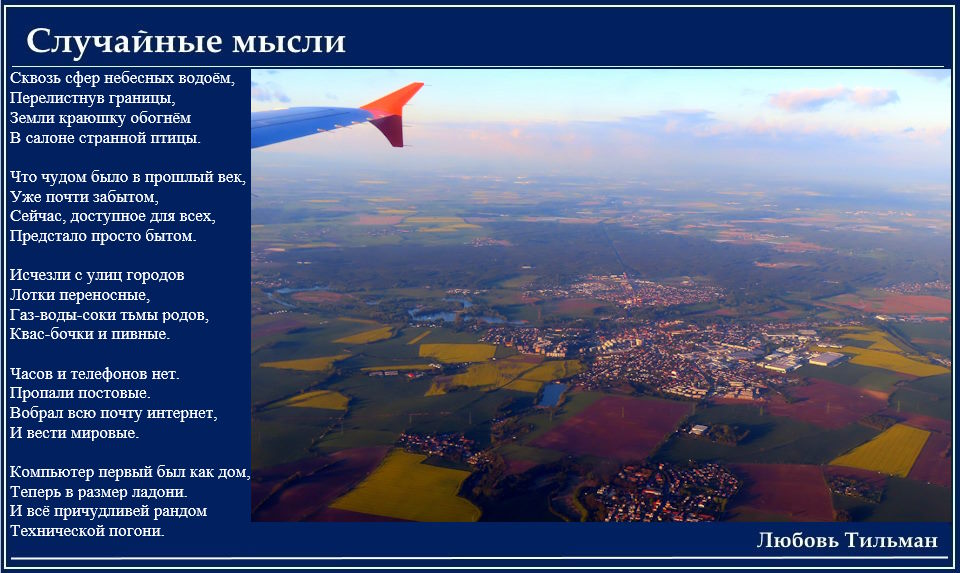 Случайные мысли

Сквозь сфер небесных водоём,
Перелистнув границы,
Земли краюшку обогнём
В салоне странной птицы.

Что чудом было в прошлый век,
Уже почти забытом,
Сейчас, доступное для всех,
Предстало просто бытом.

Исчезли с улиц городов
Лотки переносные,
Газ-воды-соки тьмы родов,
Квас-бочки и пивные.

Часов и телефонов нет.
Пропали постовые.
Вобрал всю почту интернет,
И вести мировые.

Компьютер первый был как дом,
Теперь в размер ладони.
И всё причудливей рандом
Технической погони.

Любовь Тильман